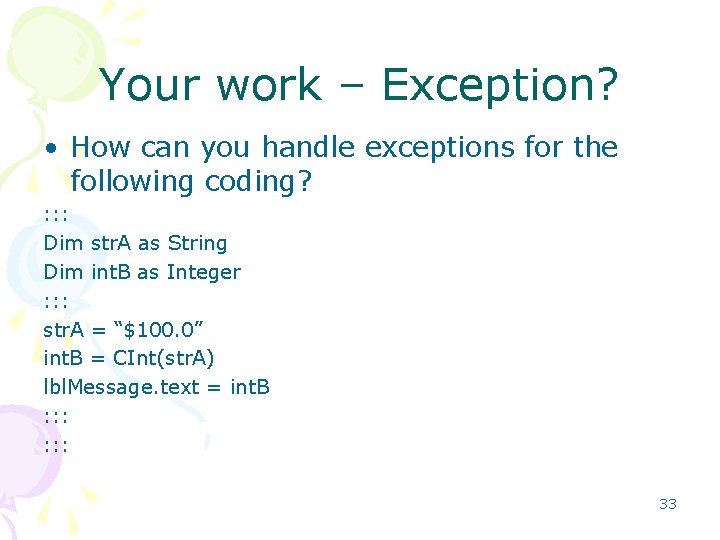 Your work – Exception?

• How can you handle exceptions for the following coding?

:::
Dim strA as String
Dim intB as Integer
:::
strA = “$100.0”
intB = CInt(strA)
lblMessage.text = intB
:::
:::

33